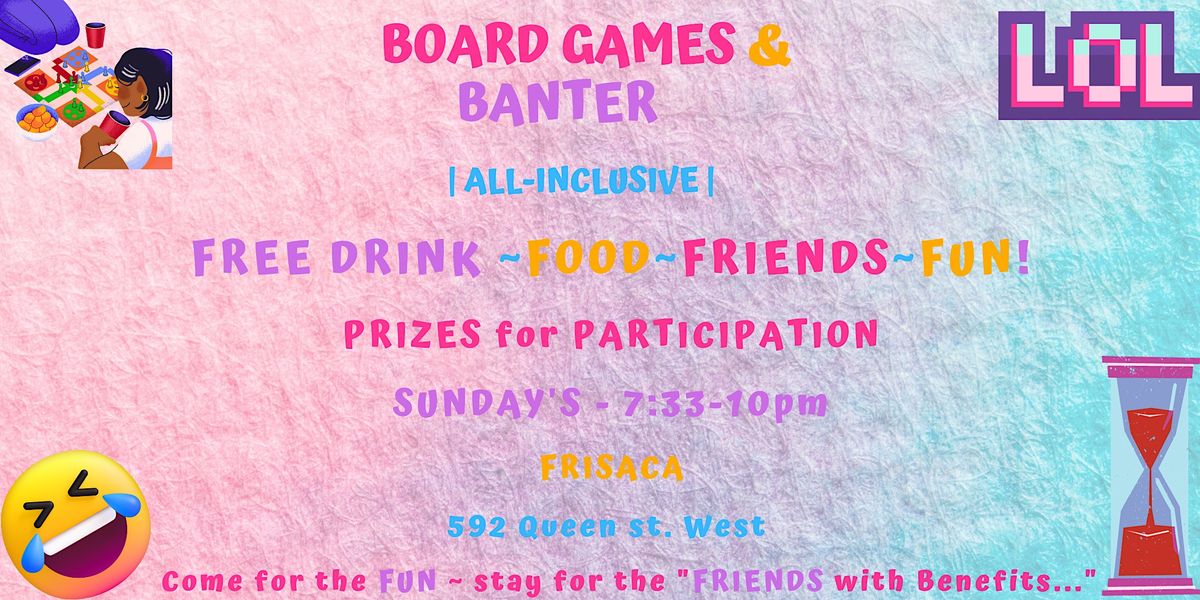 BOARD GAMES &
BANTER

LOL

| ALL-INCLUSIVE |

FREE DRINK ~FOOD~FRIENDS~FUN!

PRIZES for PARTICIPATION

SUNDAY'S - 7:33-10pm

FRISACA

592 Queen st. West

Come for the FUN ~ stay for the "FRIENDS with Benefits..."